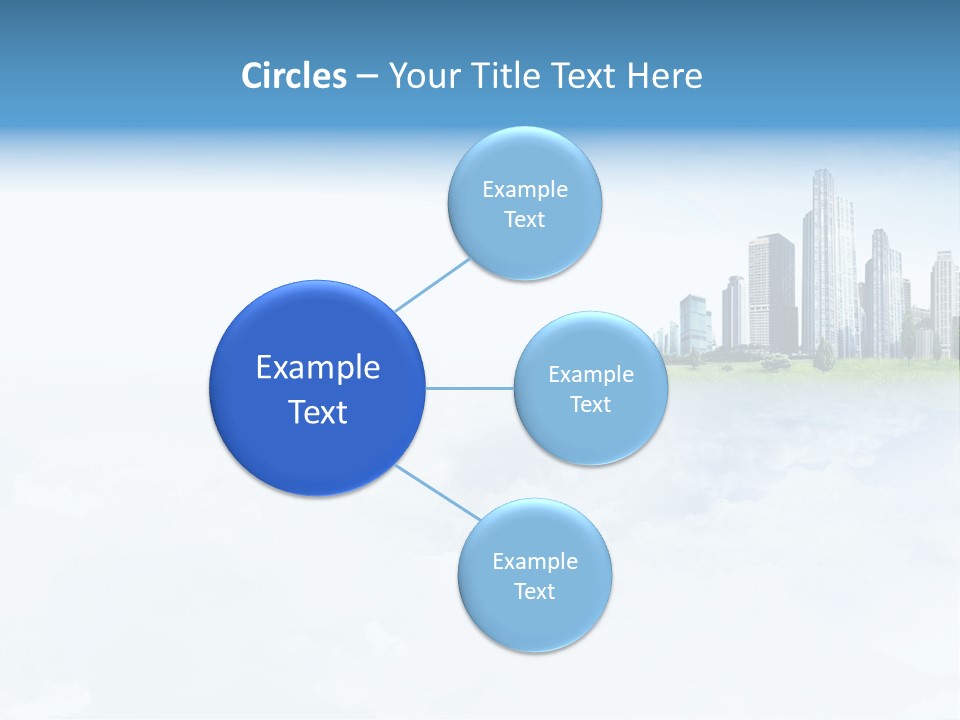 Circles – Your Title Text Here

Example Text

Example Text

Example Text

Example Text